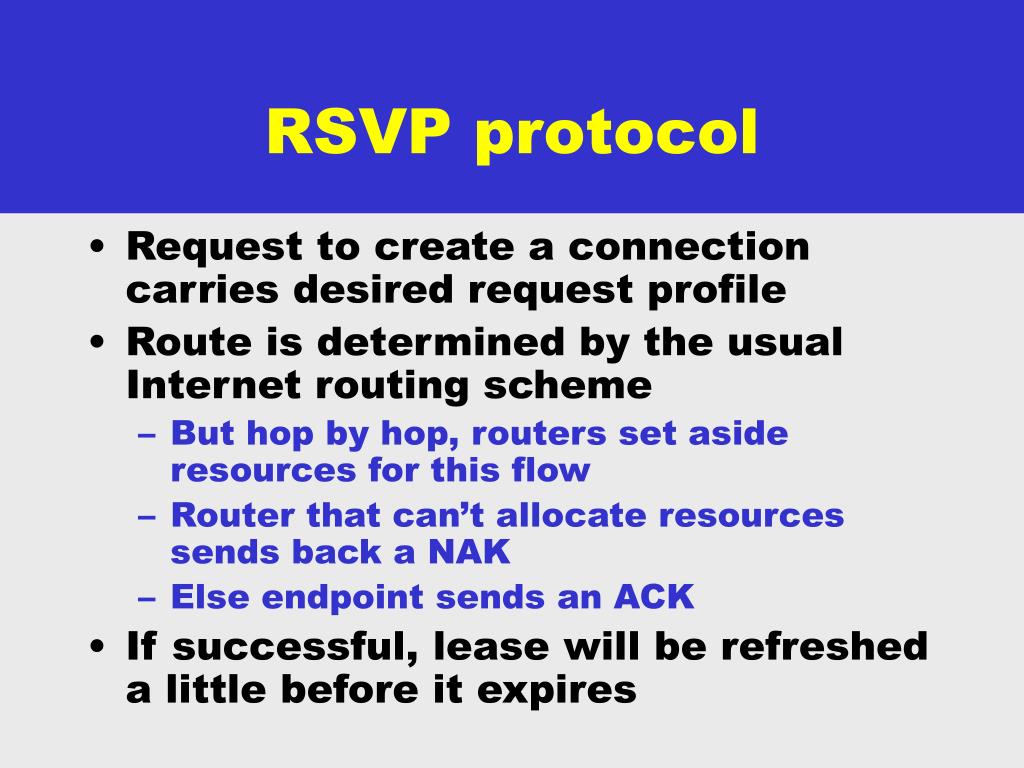 RSVP protocol

• Request to create a connection carries desired request profile
• Route is determined by the usual Internet routing scheme
  – But hop by hop, routers set aside resources for this flow
  – Router that can’t allocate resources sends back a NAK
  – Else endpoint sends an ACK
• If successful, lease will be refreshed a little before it expires